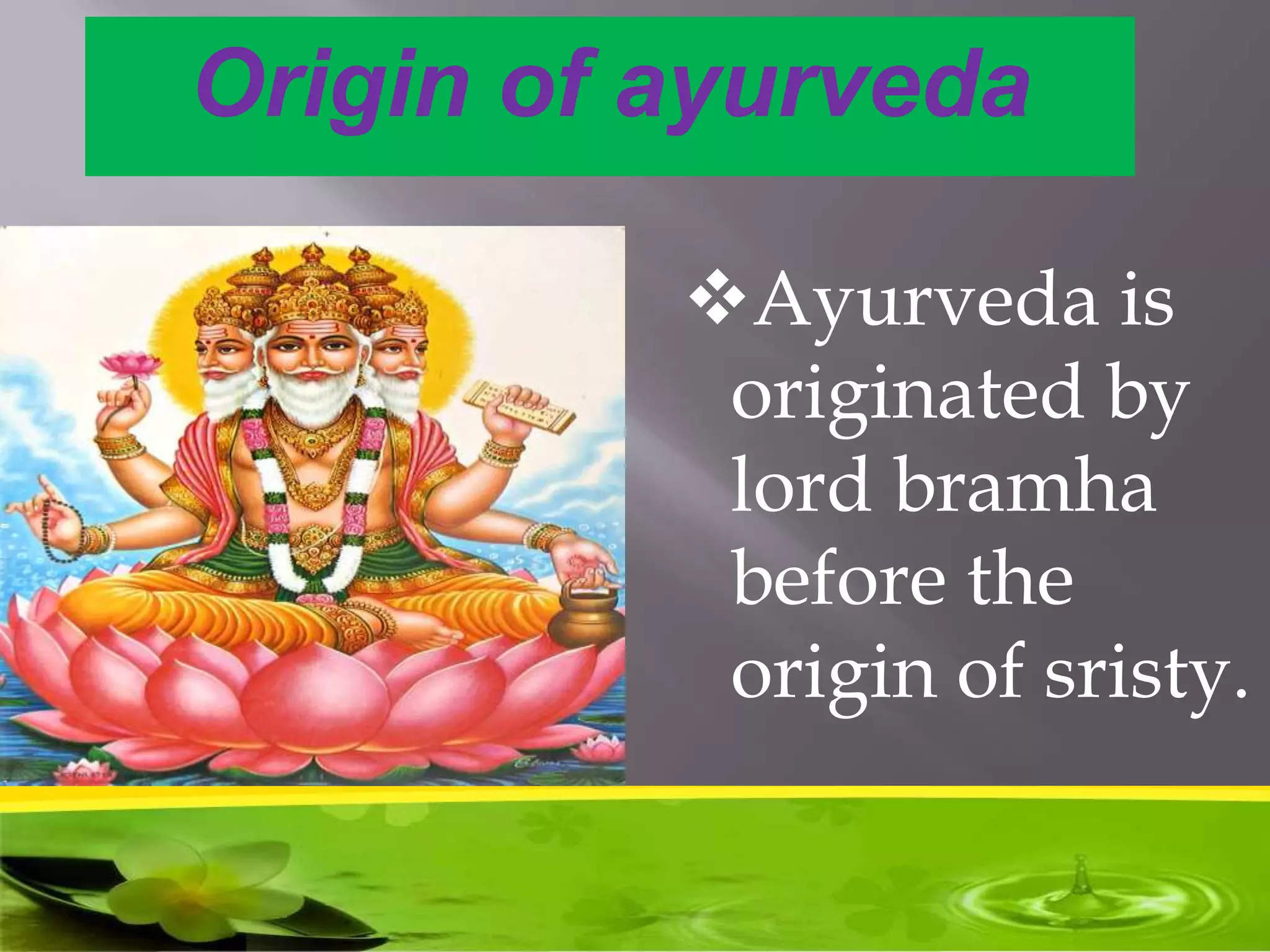 Origin of ayurveda

❖Ayurveda is originated by lord bramha before the origin of sristy.